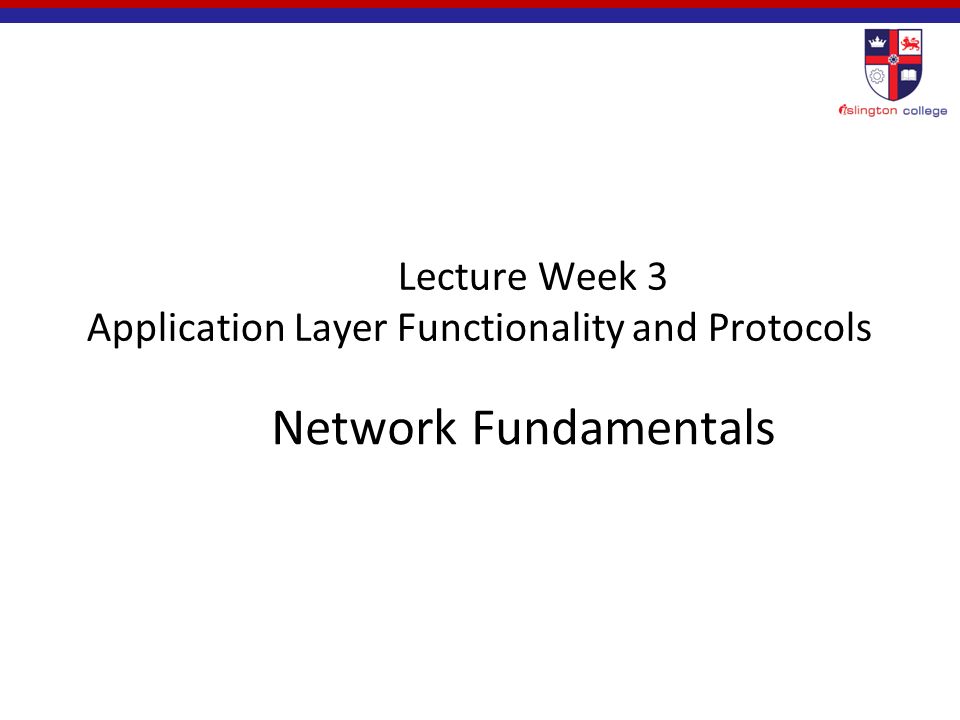 islington college

Lecture Week 3
Application Layer Functionality and Protocols

Network Fundamentals